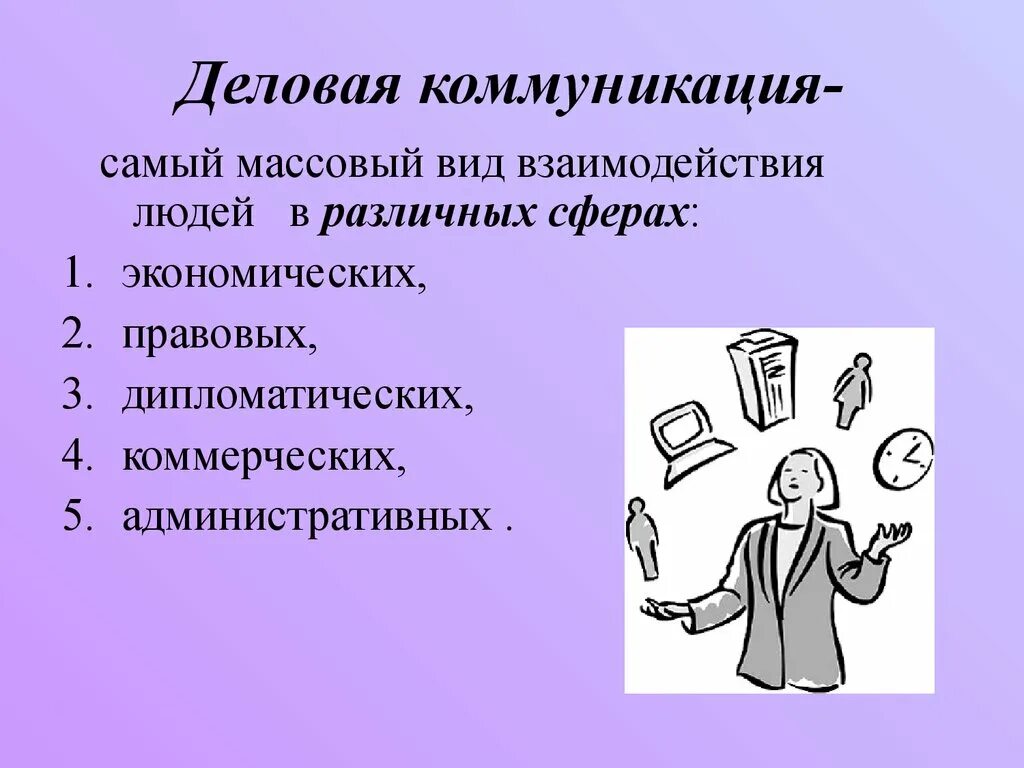 Деловая коммуникация-

самый массовый вид взаимодействия людей в различных сферах:

1. экономических,
2. правовых,
3. дипломатических,
4. коммерческих,
5. административных .